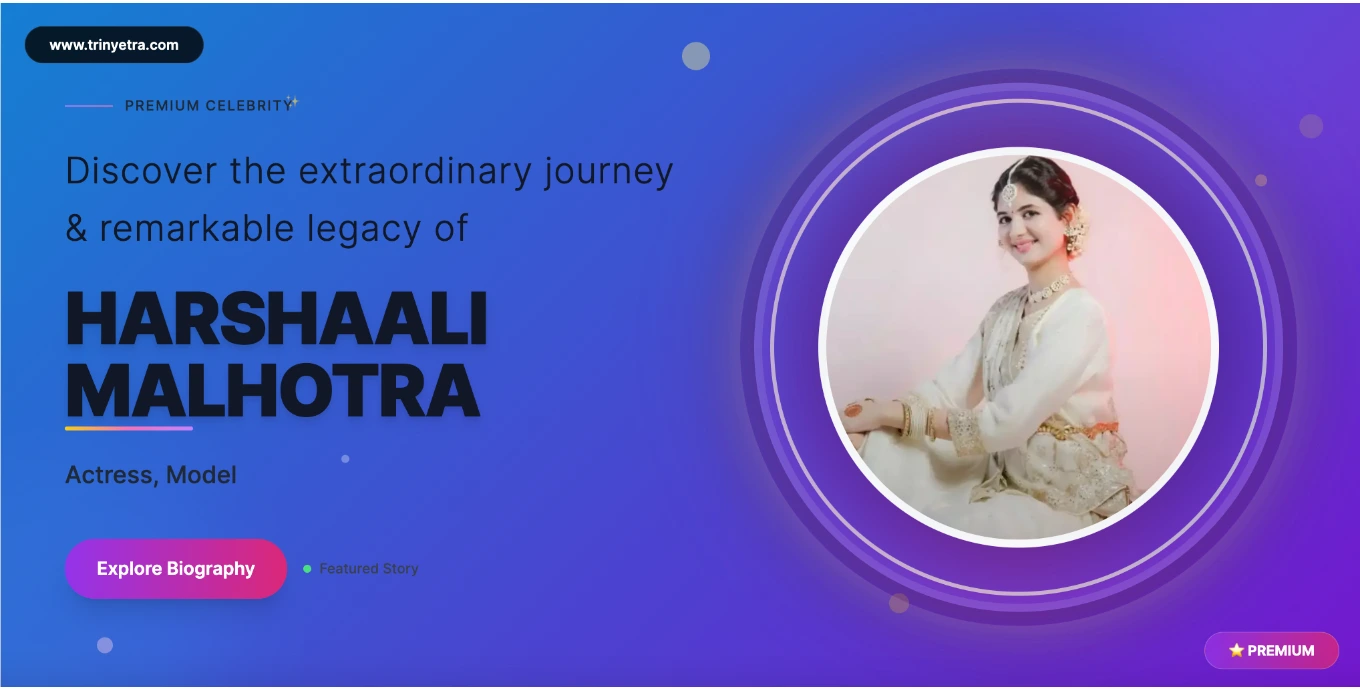 www.trinyetra.com

PREMIUM CELEBRITY✨

Discover the extraordinary journey & remarkable legacy of

HARSHAALI MALHOTRA

Actress, Model

Explore Biography

Featured Story

⭐ PREMIUM